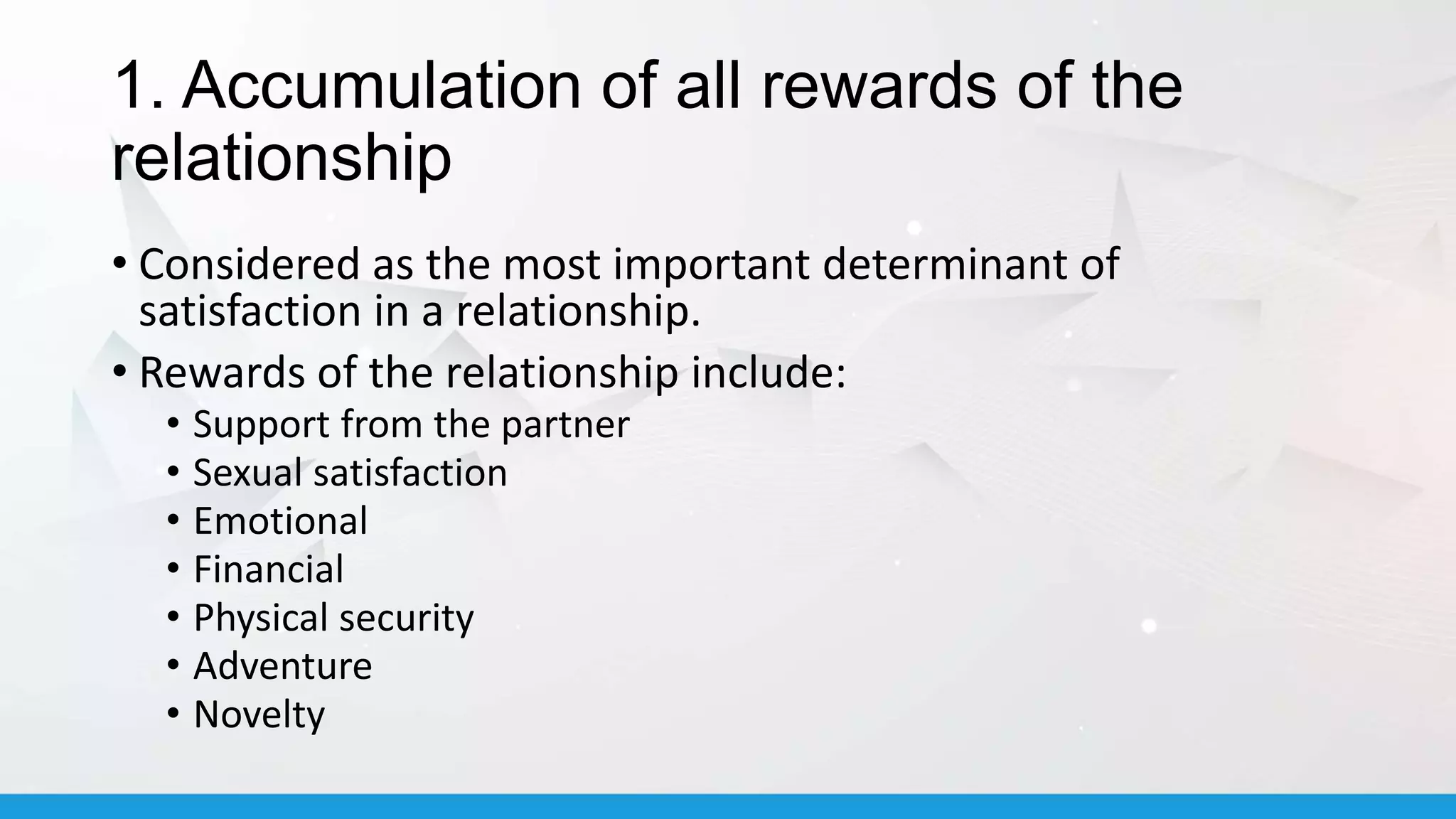 1. Accumulation of all rewards of the relationship

• Considered as the most important determinant of satisfaction in a relationship.
• Rewards of the relationship include:
  • Support from the partner
  • Sexual satisfaction
  • Emotional
  • Financial
  • Physical security
  • Adventure
  • Novelty